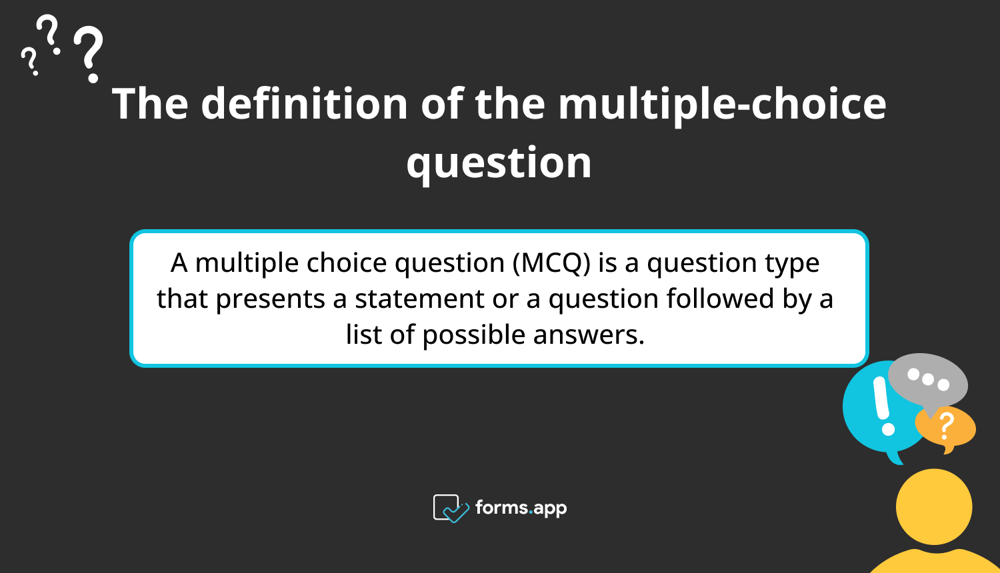 The definition of the multiple-choice question

A multiple choice question (MCQ) is a question type that presents a statement or a question followed by a list of possible answers.

forms.app